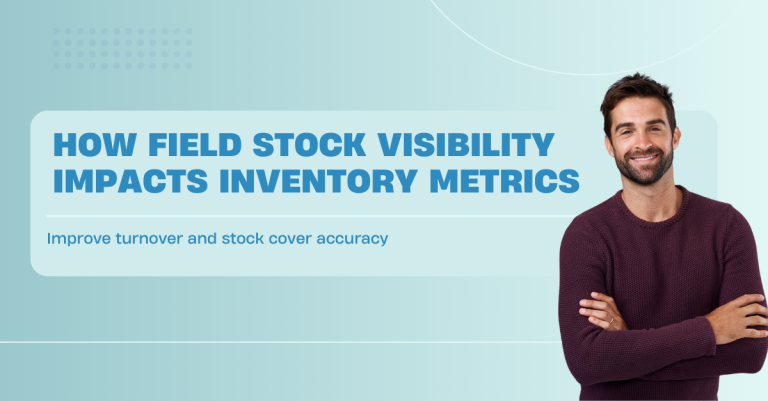 HOW FIELD STOCK VISIBILITY IMPACTS INVENTORY METRICS

Improve turnover and stock cover accuracy